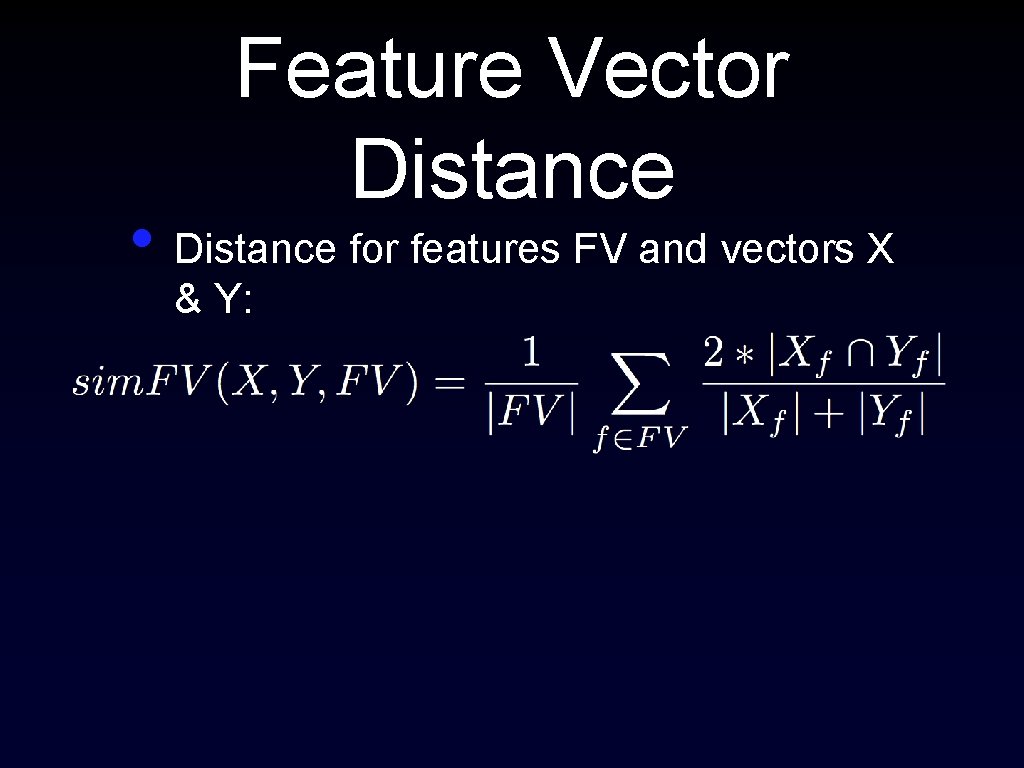 Feature Vector Distance

• Distance for features FV and vectors X & Y:

$simFV(X, Y, FV) = \frac{1}{|FV|} \sum_{f \in FV} \frac{2 * |X_f \cap Y_f|}{|X_f| + |Y_f|}$